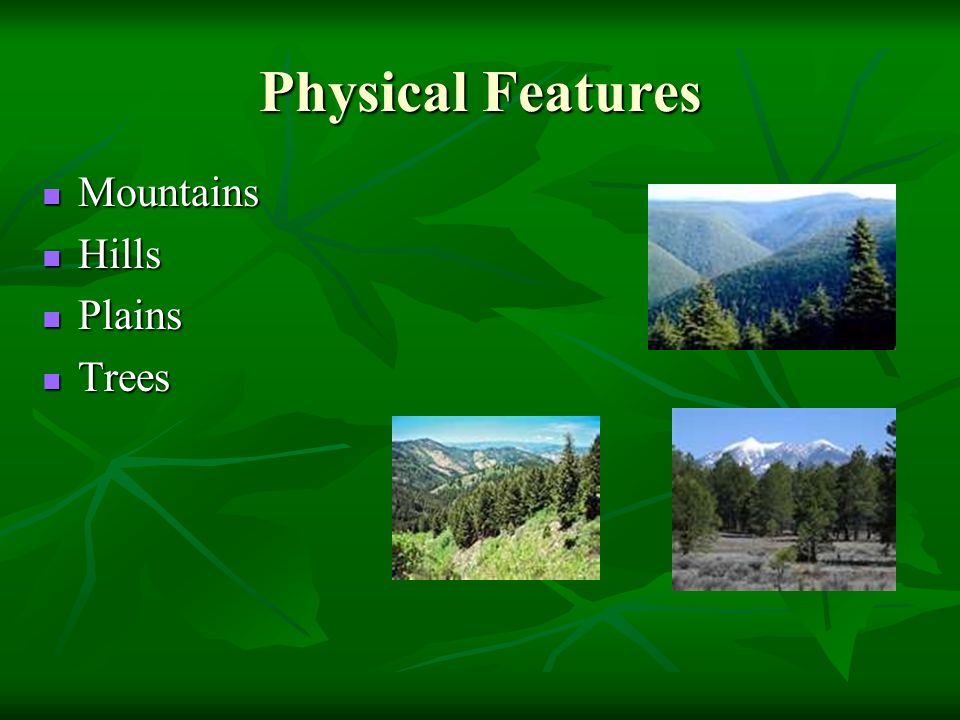 Physical Features

- Mountains
- Hills
- Plains
- Trees